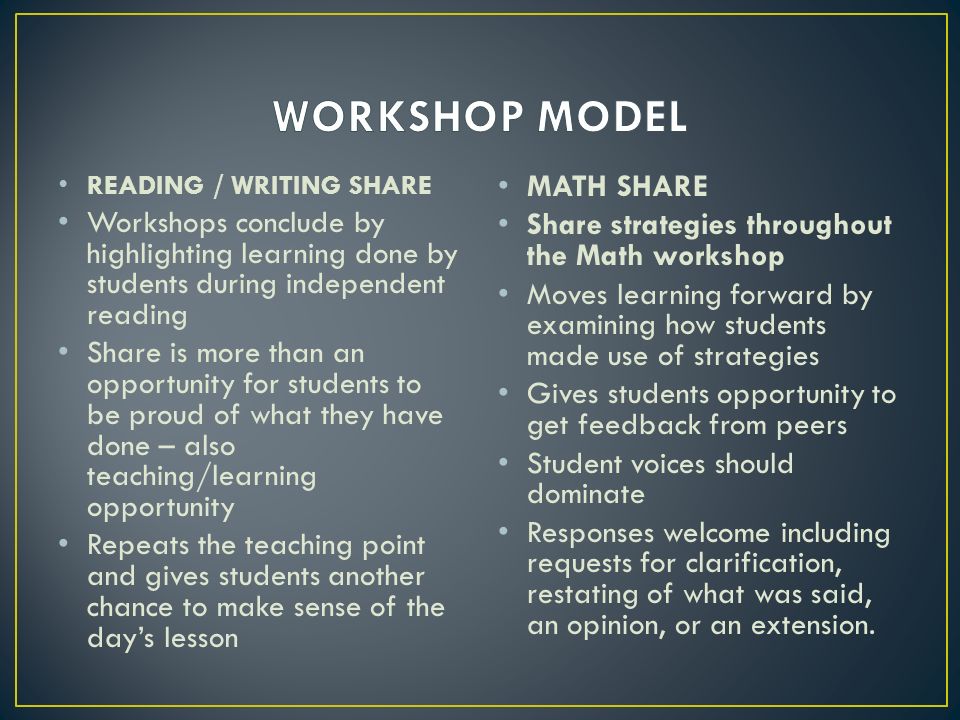 WORKSHOP MODEL

• READING / WRITING SHARE
• Workshops conclude by highlighting learning done by students during independent reading
• Share is more than an opportunity for students to be proud of what they have done – also teaching/learning opportunity
• Repeats the teaching point and gives students another chance to make sense of the day's lesson

• MATH SHARE
• Share strategies throughout the Math workshop
• Moves learning forward by examining how students made use of strategies
• Gives students opportunity to get feedback from peers
• Student voices should dominate
• Responses welcome including requests for clarification, restating of what was said, an opinion, or an extension.